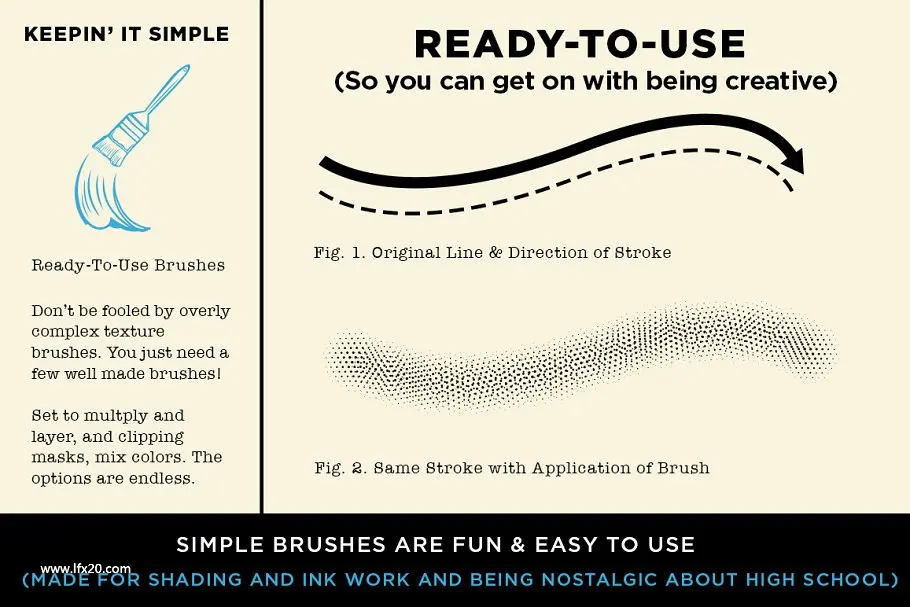 KEEPIN' IT SIMPLE

Ready-To-Use Brushes

Don't be fooled by overly complex texture brushes. You just need a few well made brushes!

Set to multply and layer, and clipping masks, mix colors. The options are endless.

READY-TO-USE
(So you can get on with being creative)

Fig. 1. Original Line & Direction of Stroke

Fig. 2. Same Stroke with Application of Brush

SIMPLE BRUSHES ARE FUN & EASY TO USE
www.lfx20.com
(MADE FOR SHADING AND INK WORK AND BEING NOSTALGIC ABOUT HIGH SCHOOL)